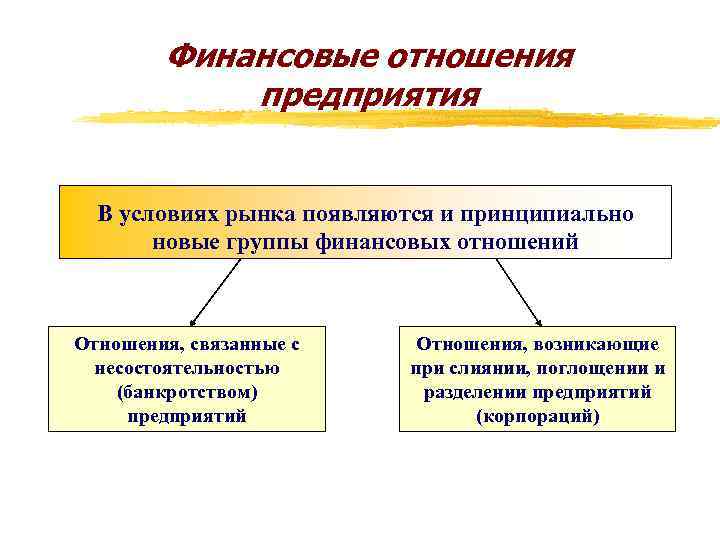 Финансовые отношения предприятия

В условиях рынка появляются и принципиально новые группы финансовых отношений

Отношения, связанные с несостоятельностью (банкротством) предприятий

Отношения, возникающие при слиянии, поглощении и разделении предприятий (корпораций)